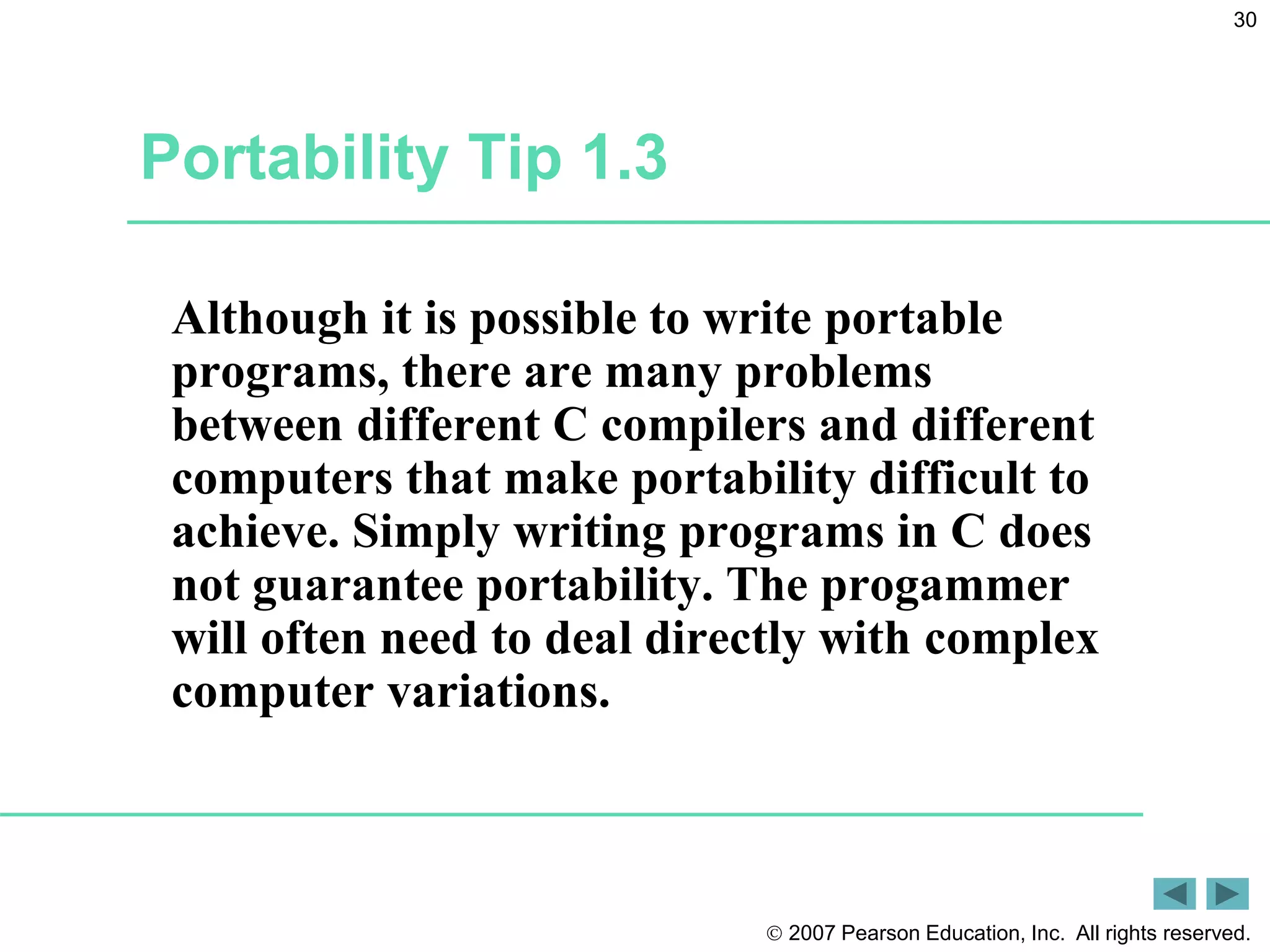 30

Portability Tip 1.3

Although it is possible to write portable programs, there are many problems between different C compilers and different computers that make portability difficult to achieve. Simply writing programs in C does not guarantee portability. The progammer will often need to deal directly with complex computer variations.

© 2007 Pearson Education, Inc. All rights reserved.